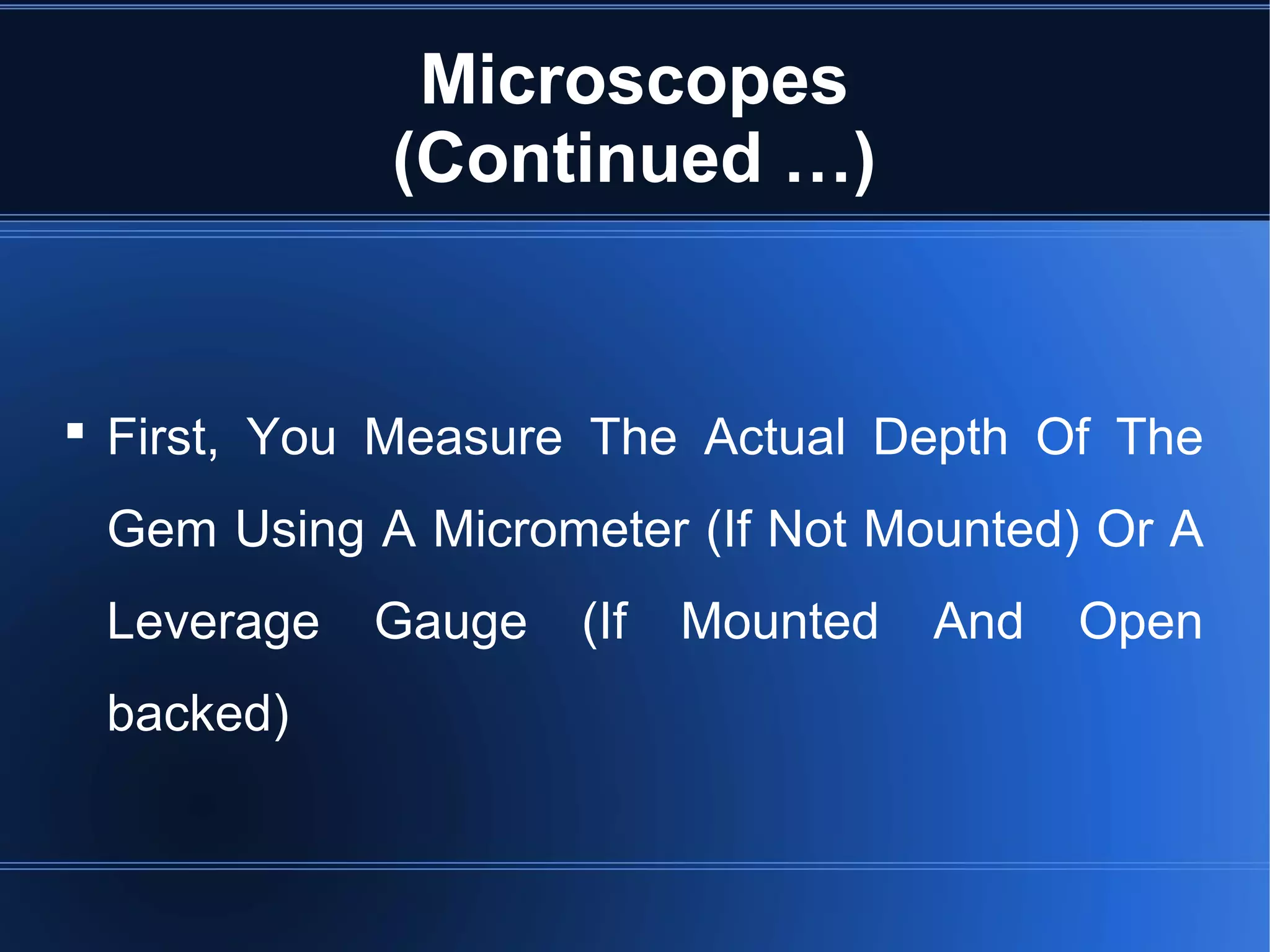 Microscopes (Continued …)

▪ First, You Measure The Actual Depth Of The Gem Using A Micrometer (If Not Mounted) Or A Leverage Gauge (If Mounted And Open backed)